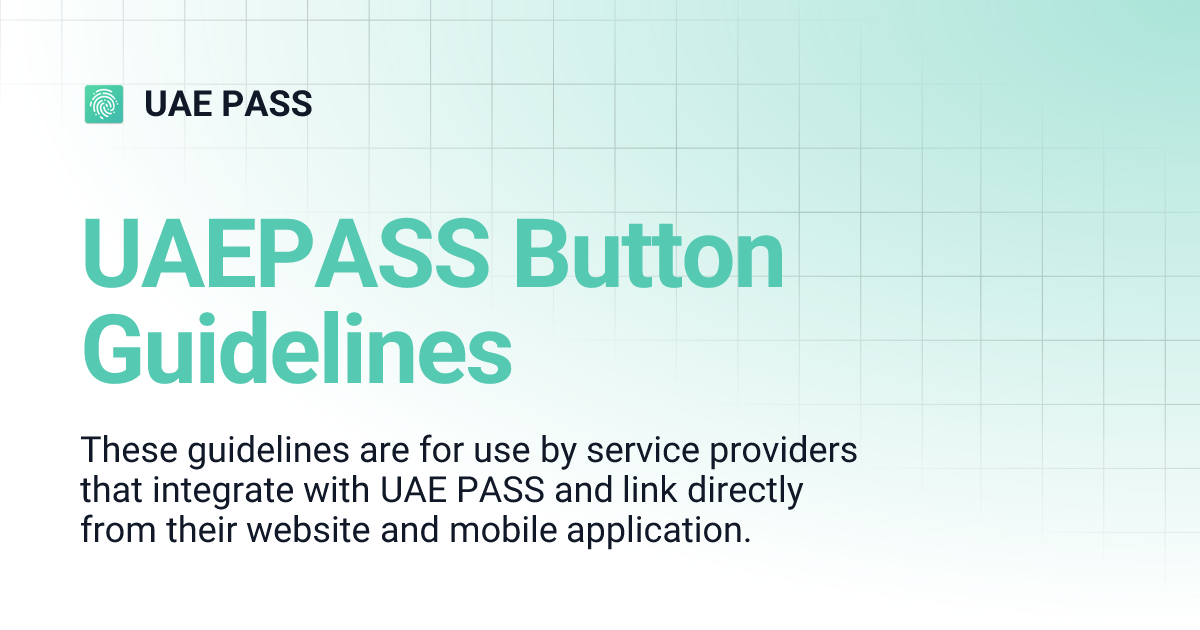 UAE PASS

UAEPASS Button Guidelines

These guidelines are for use by service providers that integrate with UAE PASS and link directly from their website and mobile application.